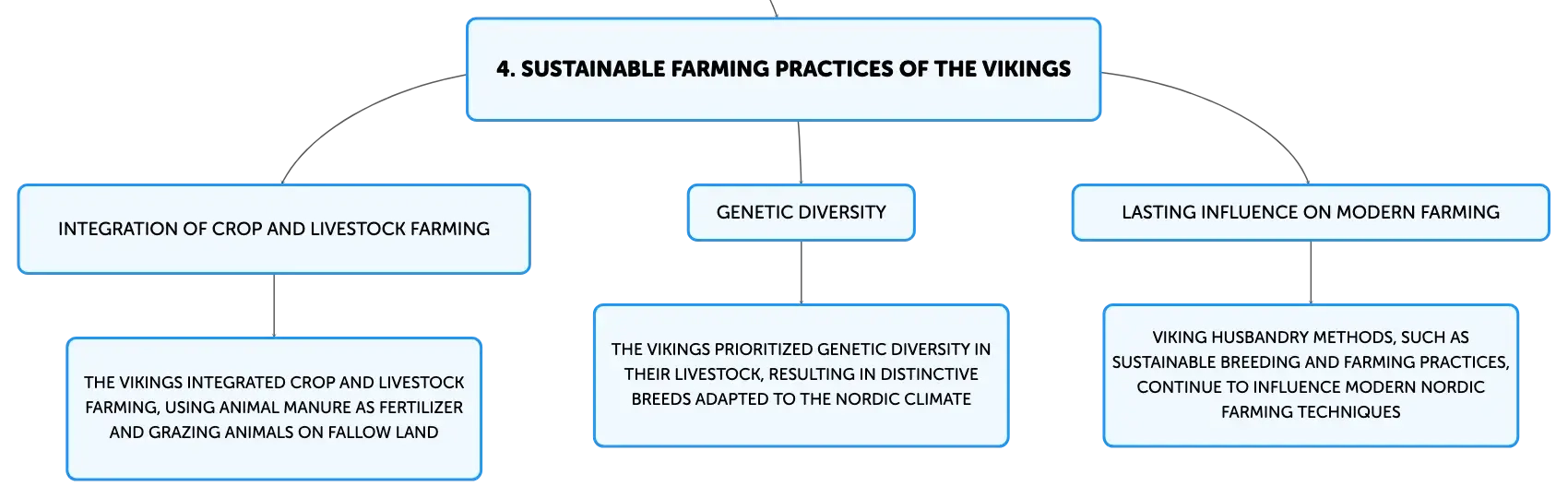 4. SUSTAINABLE FARMING PRACTICES OF THE VIKINGS

INTEGRATION OF CROP AND LIVESTOCK FARMING

THE VIKINGS INTEGRATED CROP AND LIVESTOCK FARMING, USING ANIMAL MANURE AS FERTILIZER AND GRAZING ANIMALS ON FALLOW LAND

GENETIC DIVERSITY

THE VIKINGS PRIORITIZED GENETIC DIVERSITY IN THEIR LIVESTOCK, RESULTING IN DISTINCTIVE BREEDS ADAPTED TO THE NORDIC CLIMATE

LASTING INFLUENCE ON MODERN FARMING

VIKING HUSBANDRY METHODS, SUCH AS SUSTAINABLE BREEDING AND FARMING PRACTICES, CONTINUE TO INFLUENCE MODERN NORDIC FARMING TECHNIQUES